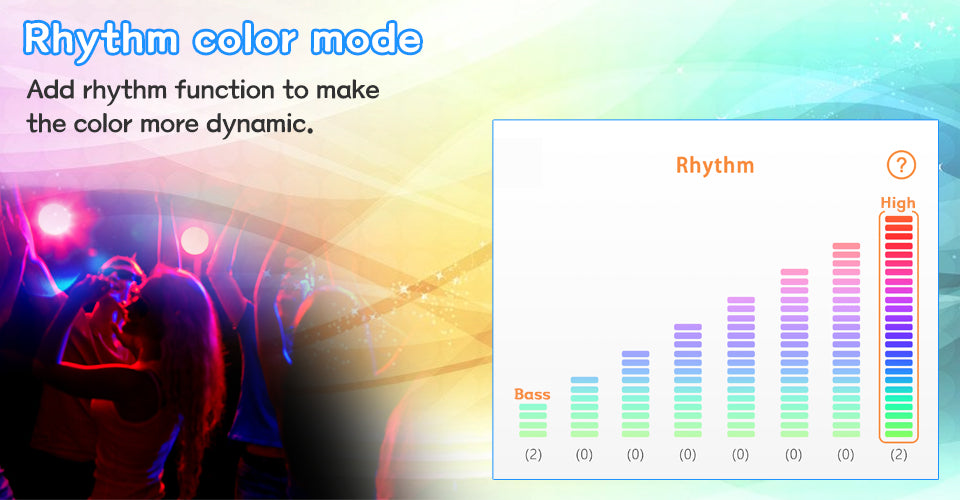 Rhythm color mode

Add rhythm function to make the color more dynamic.

Rhythm ?

High

Bass

(2) (0) (0) (0) (0) (0) (0) (2)